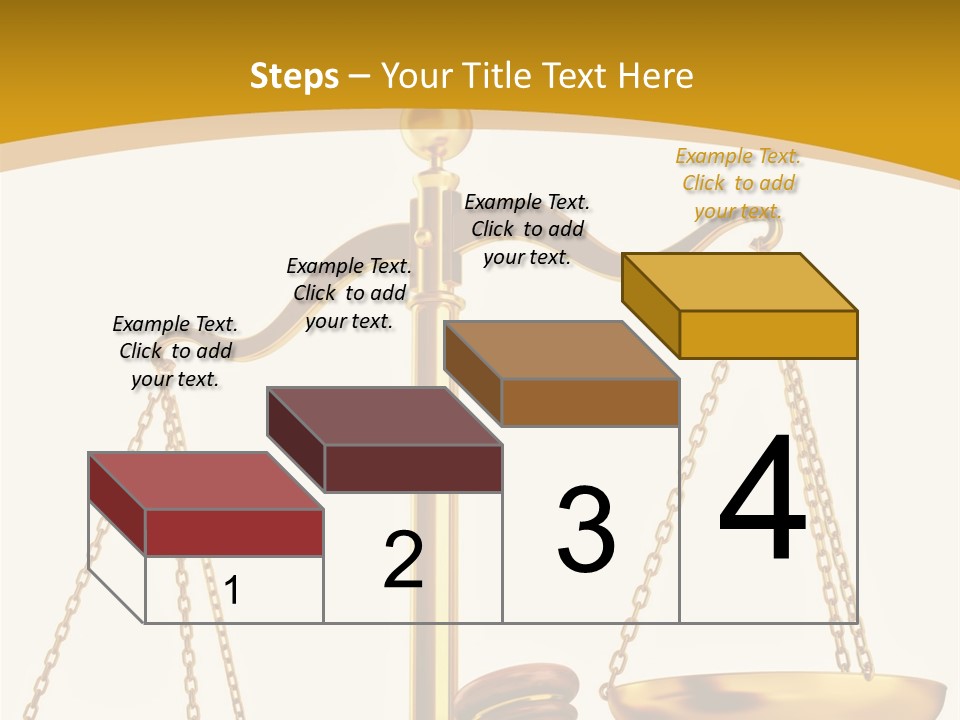 Steps – Your Title Text Here

Example Text. Click to add your text.

Example Text. Click to add your text.

Example Text. Click to add your text.

Example Text. Click to add your text.

1

2

3

4